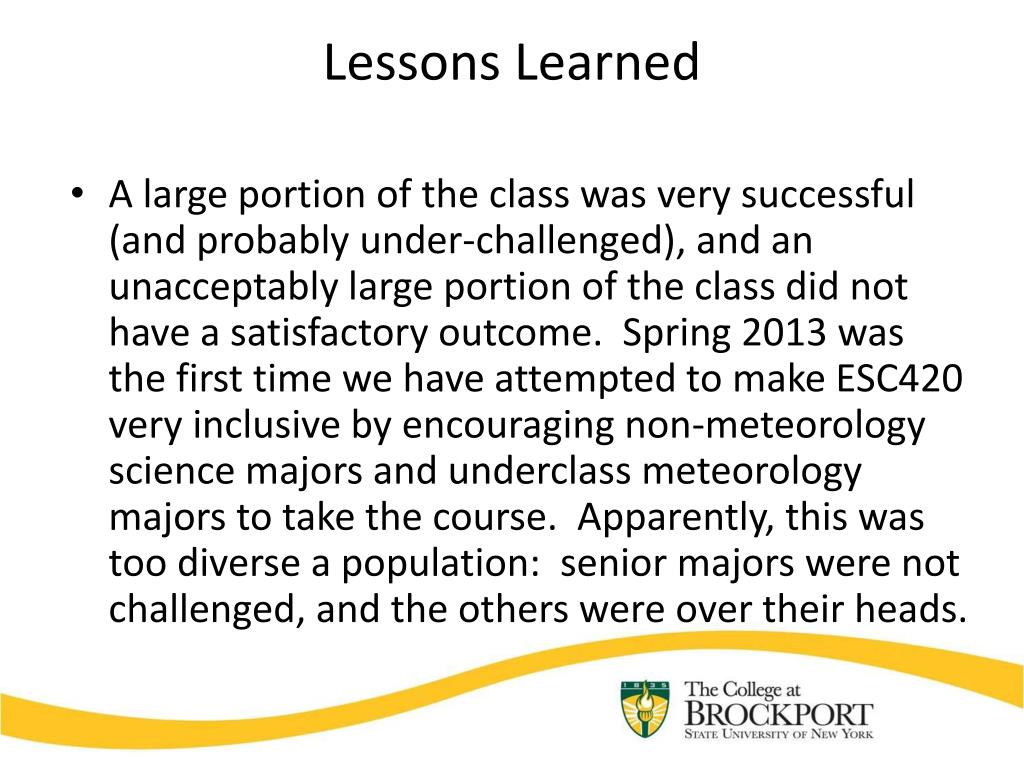 Lessons Learned

• A large portion of the class was very successful (and probably under-challenged), and an unacceptably large portion of the class did not have a satisfactory outcome. Spring 2013 was the first time we have attempted to make ESC420 very inclusive by encouraging non-meteorology science majors and underclass meteorology majors to take the course. Apparently, this was too diverse a population: senior majors were not challenged, and the others were over their heads.

1835

The College at BROCKPORT
STATE UNIVERSITY OF NEW YORK